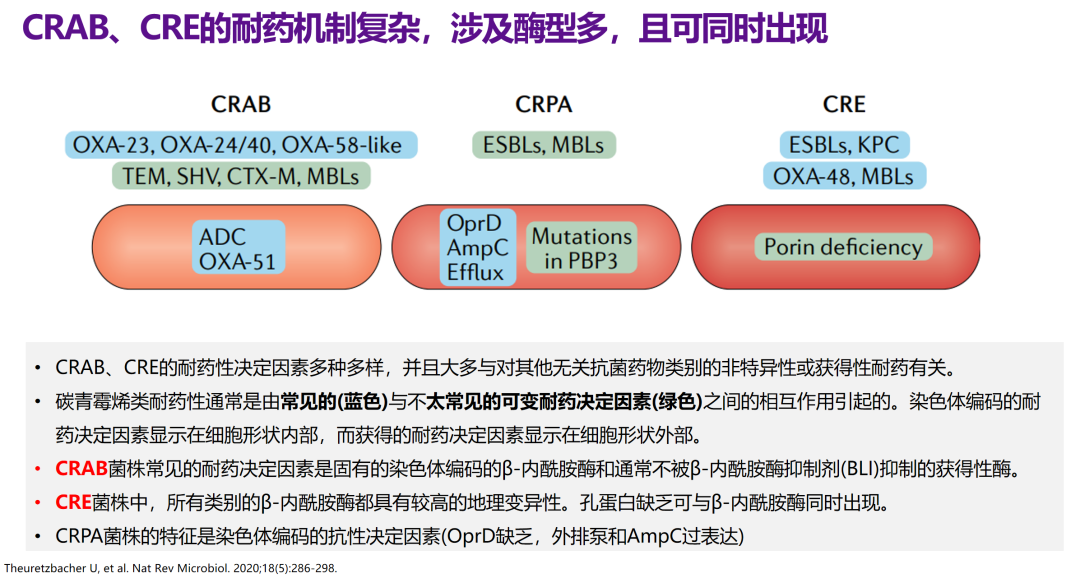 CRAB、CRE的耐药机制复杂，涉及酶型多，且可同时出现

CRAB

OXA-23, OXA-24/40, OXA-58-like

TEM, SHV, CTX-M, MBLs

ADC
OXA-51

CRPA

ESBLs, MBLs

OprD
AmpC
Efflux

Mutations
in PBP3

CRE

ESBLs, KPC

OXA-48, MBLs

Porin deficiency

• CRAB、CRE的耐药性决定因素多种多样，并且大多与对其他无关抗菌药物类别的非特异性或获得性耐药有关。
• 碳青霉烯类耐药性通常是由常见的(蓝色)与不太常见的可变耐药决定因素(绿色)之间的相互作用引起的。染色体编码的耐药决定因素显示在细胞形状内部，而获得的耐药决定因素显示在细胞形状外部。
• CRAB菌株常见的耐药决定因素是固有的染色体编码的β-内酰胺酶和通常不被β-内酰胺酶抑制剂(BLI)抑制的获得性酶。
• CRE菌株中，所有类别的β-内酰胺酶都具有较高的地理变异性。孔蛋白缺乏可与β-内酰胺酶同时出现。
• CRPA菌株的特征是染色体编码的抗性决定因素(OprD缺乏，外排泵和AmpC过表达)

Theuretzbacher U, et al. Nat Rev Microbiol. 2020;18(5):286-298.